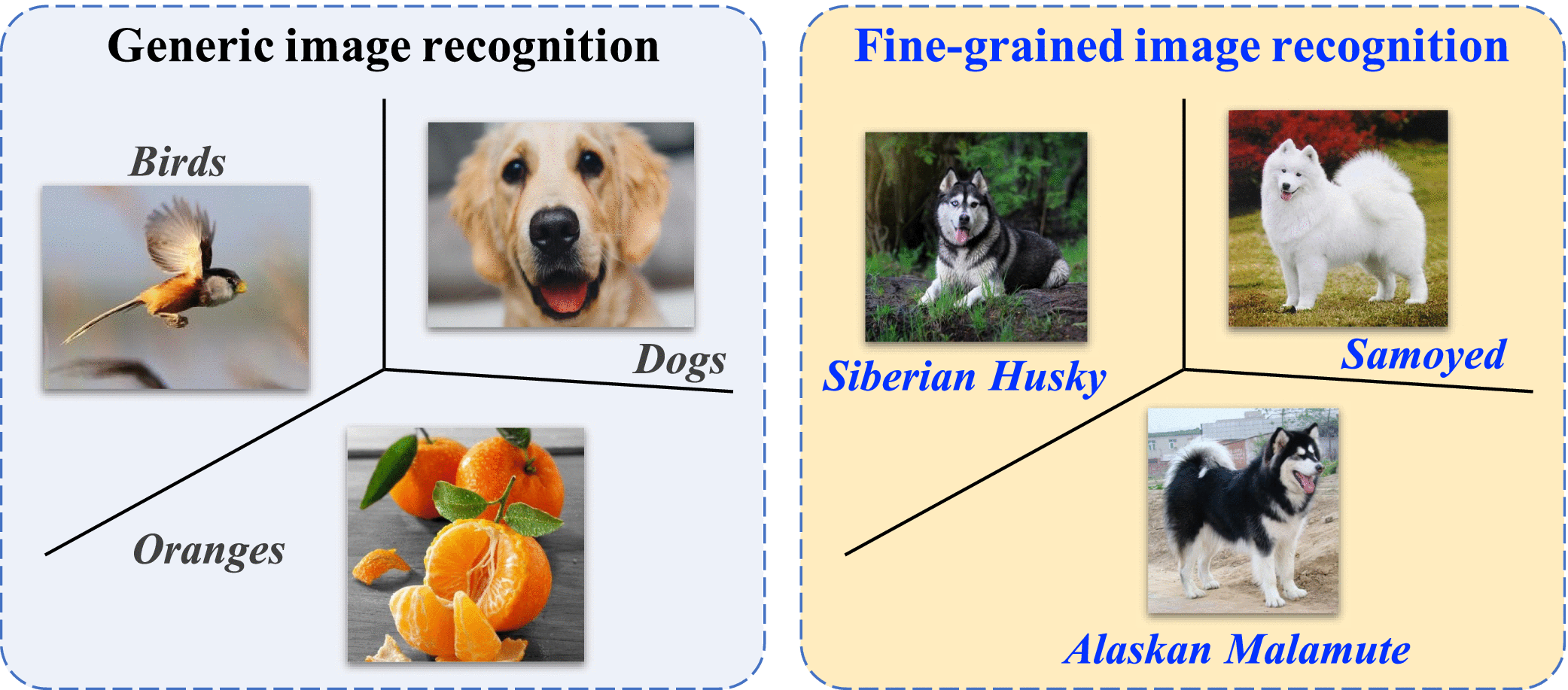 Generic image recognition

Birds

Dogs

Oranges

Fine-grained image recognition

Siberian Husky

Samoyed

Alaskan Malamute